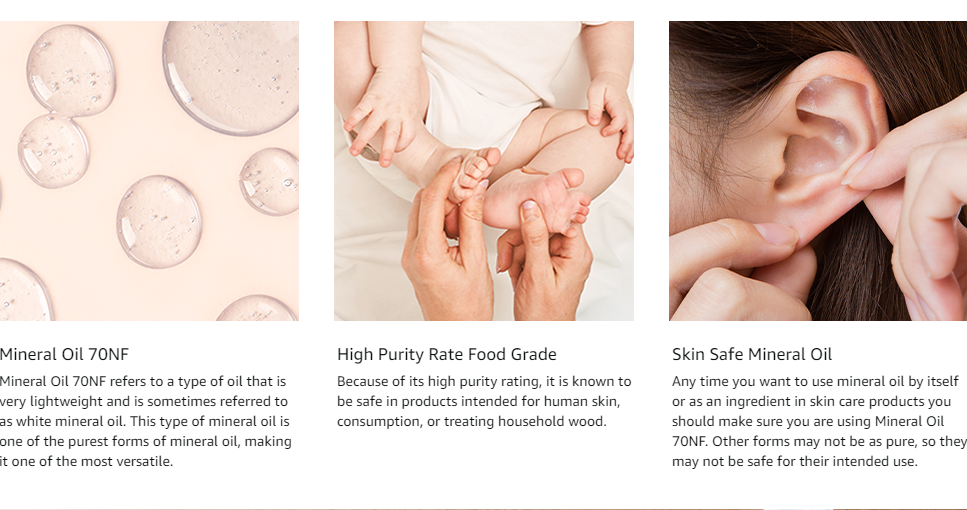 Mineral Oil 70NF

Mineral Oil 70NF refers to a type of oil that is very lightweight and is sometimes referred to as white mineral oil. This type of mineral oil is one of the purest forms of mineral oil, making it one of the most versatile.

High Purity Rate Food Grade

Because of its high purity rating, it is known to be safe in products intended for human skin, consumption, or treating household wood.

Skin Safe Mineral Oil

Any time you want to use mineral oil by itself or as an ingredient in skin care products you should make sure you are using Mineral Oil 70NF. Other forms may not be as pure, so they may not be safe for their intended use.